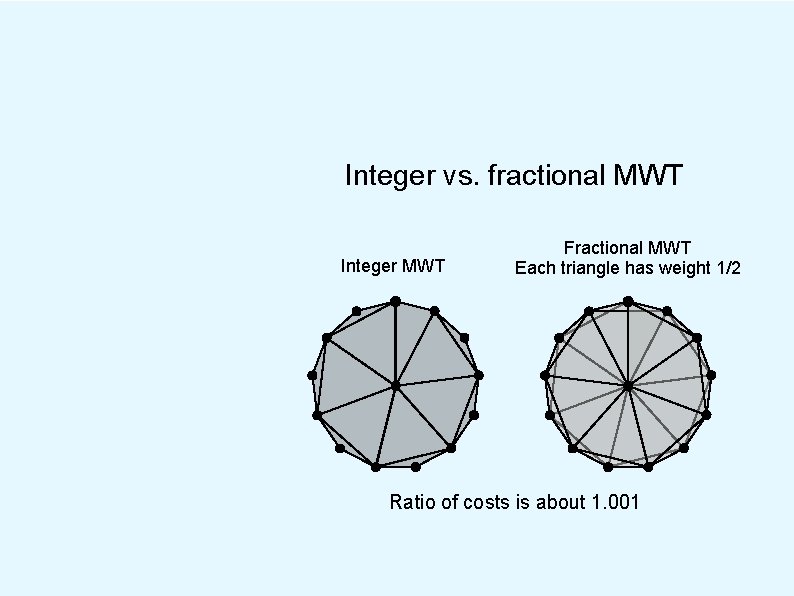 Integer vs. fractional MWT

Integer MWT

Fractional MWT
Each triangle has weight 1/2

Ratio of costs is about 1.001